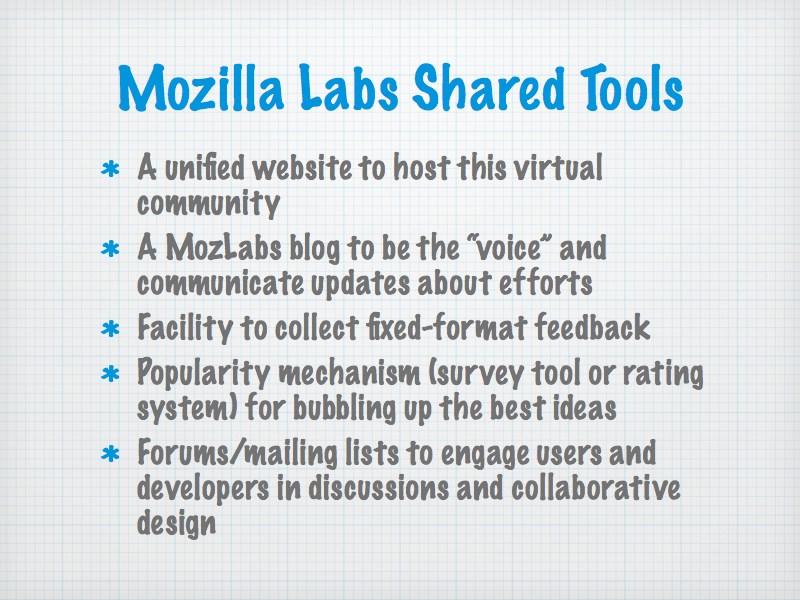 Mozilla Labs Shared Tools

* A unified website to host this virtual community
* A MozLabs blog to be the "voice" and communicate updates about efforts
* Facility to collect fixed-format feedback
* Popularity mechanism (survey tool or rating system) for bubbling up the best ideas
* Forums/mailing lists to engage users and developers in discussions and collaborative design